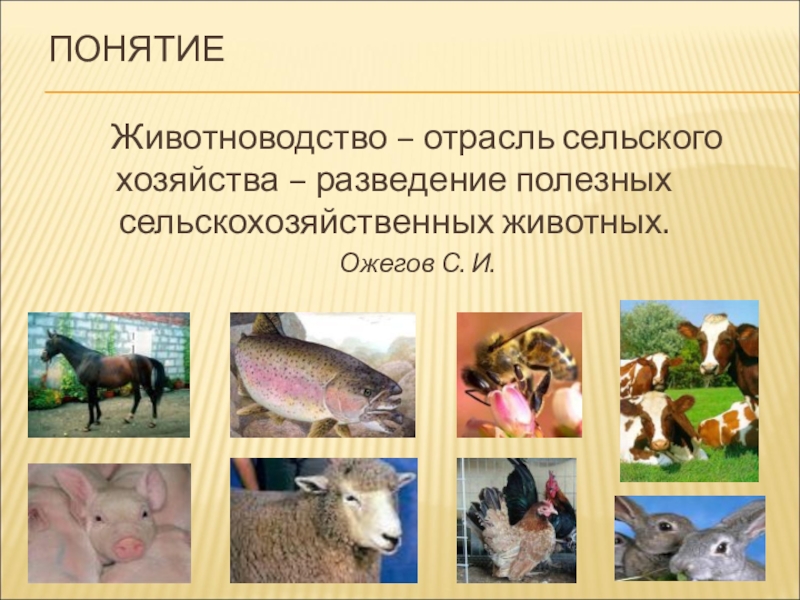 ПОНЯТИЕ

Животноводство – отрасль сельского хозяйства – разведение полезных сельскохозяйственных животных.

Ожегов С. И.